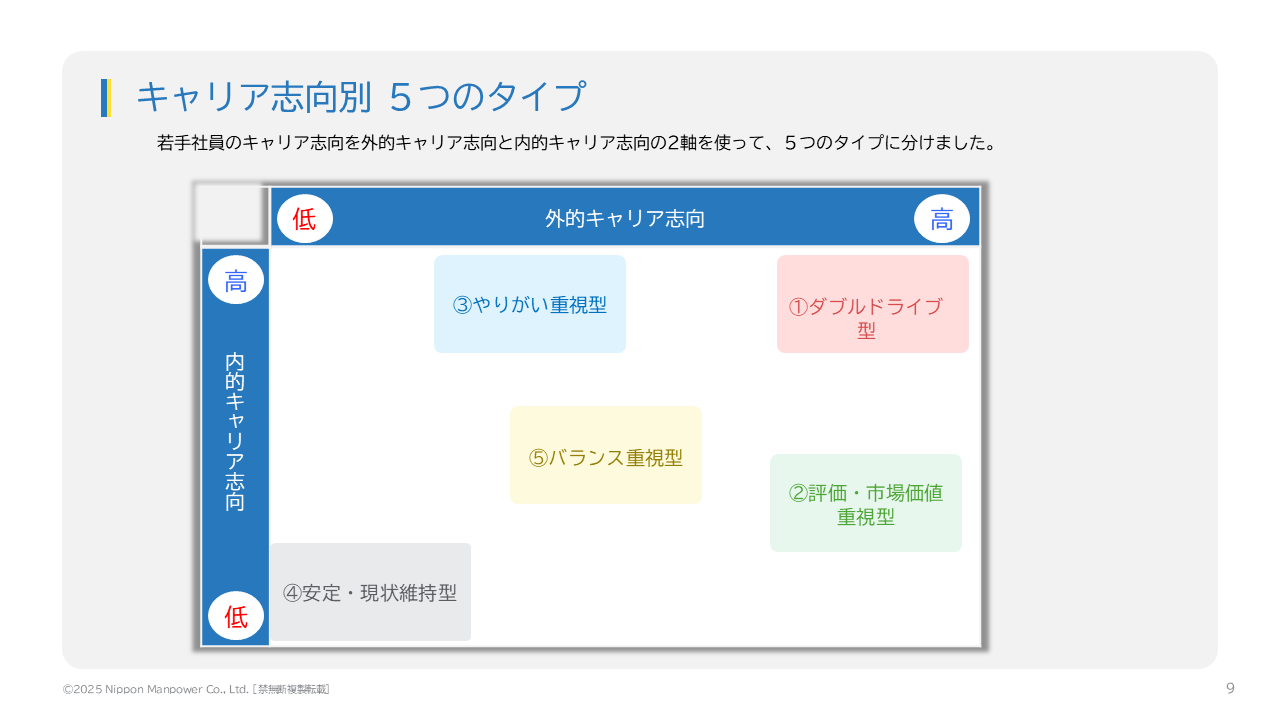 キャリア志向別 ５つのタイプ

若手社員のキャリア志向を外的キャリア志向と内的キャリア志向の2軸を使って、５つのタイプに分けました。

低 外的キャリア志向 高

高
内的キャリア志向
低

③やりがい重視型

①ダブルドライブ型

⑤バランス重視型

②評価・市場価値重視型

④安定・現状維持型

©2025 Nippon Manpower Co., Ltd. [禁無断複製転載]

9